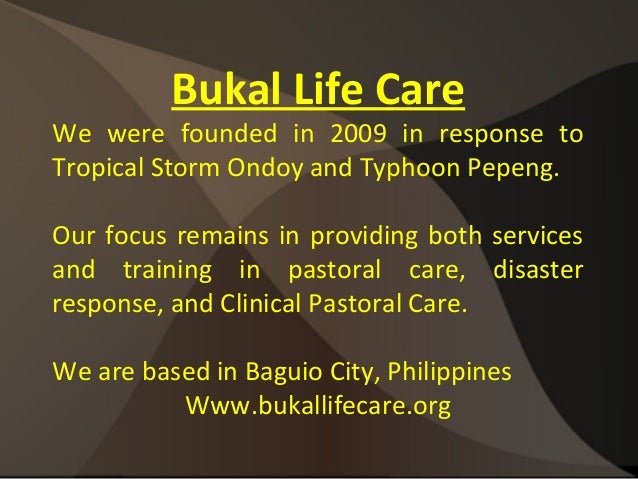 Bukal Life Care

We were founded in 2009 in response to Tropical Storm Ondoy and Typhoon Pepeng.

Our focus remains in providing both services and training in pastoral care, disaster response, and Clinical Pastoral Care.

We are based in Baguio City, Philippines
Www.bukallifecare.org